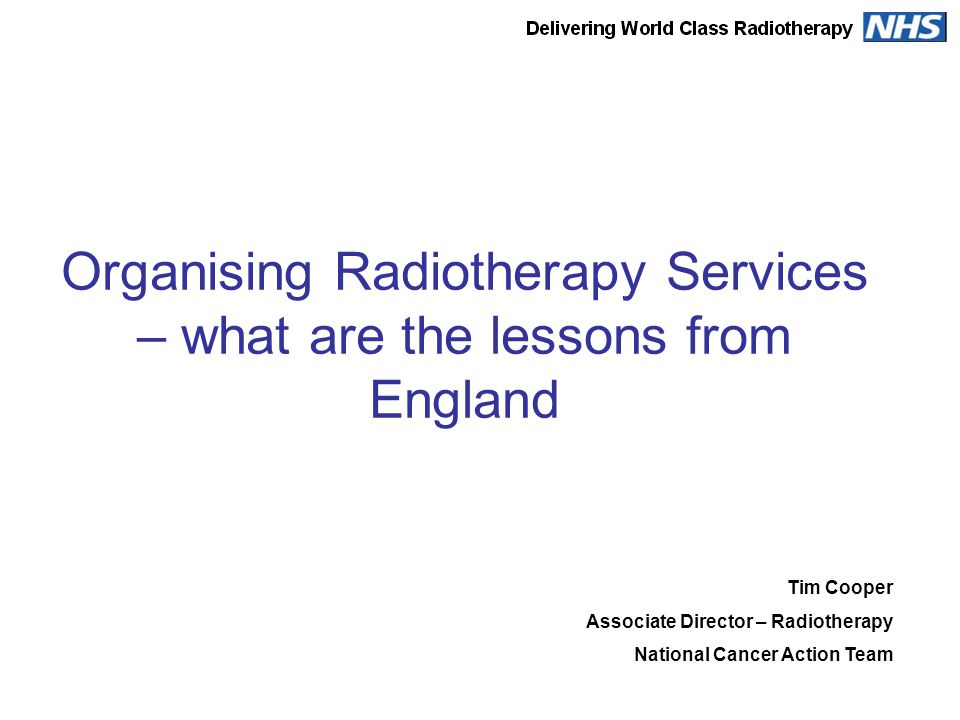 Delivering World Class Radiotherapy NHS

Organising Radiotherapy Services – what are the lessons from England

Tim Cooper

Associate Director – Radiotherapy

National Cancer Action Team